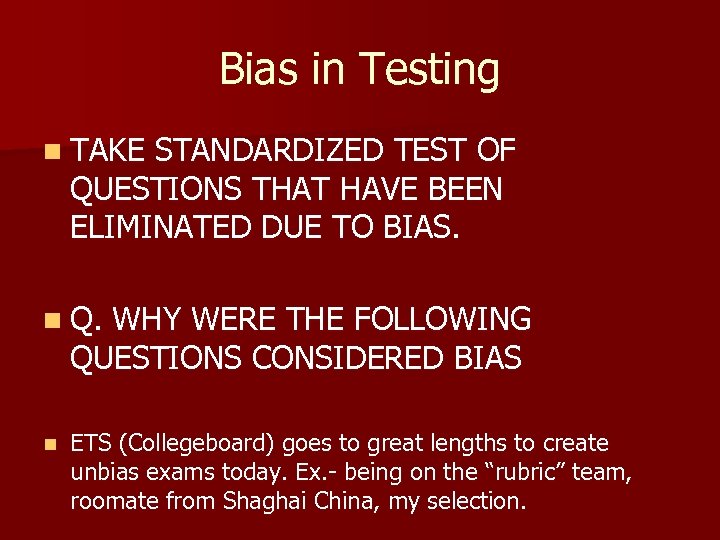 Bias in Testing

TAKE STANDARDIZED TEST OF QUESTIONS THAT HAVE BEEN ELIMINATED DUE TO BIAS.

Q. WHY WERE THE FOLLOWING QUESTIONS CONSIDERED BIAS

ETS (Collegeboard) goes to great lengths to create unbias exams today. Ex.- being on the “rubric” team, roomate from Shaghai China, my selection.